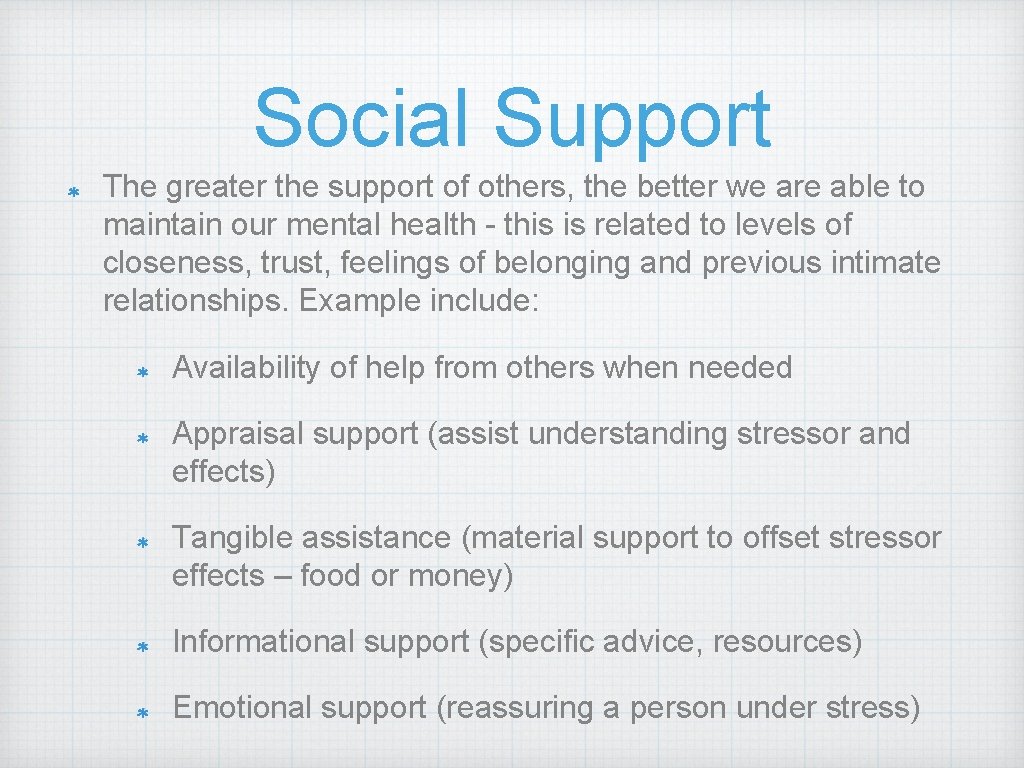 Social Support

The greater the support of others, the better we are able to maintain our mental health - this is related to levels of closeness, trust, feelings of belonging and previous intimate relationships. Example include:

Availability of help from others when needed

Appraisal support (assist understanding stressor and effects)

Tangible assistance (material support to offset stressor effects – food or money)

Informational support (specific advice, resources)

Emotional support (reassuring a person under stress)